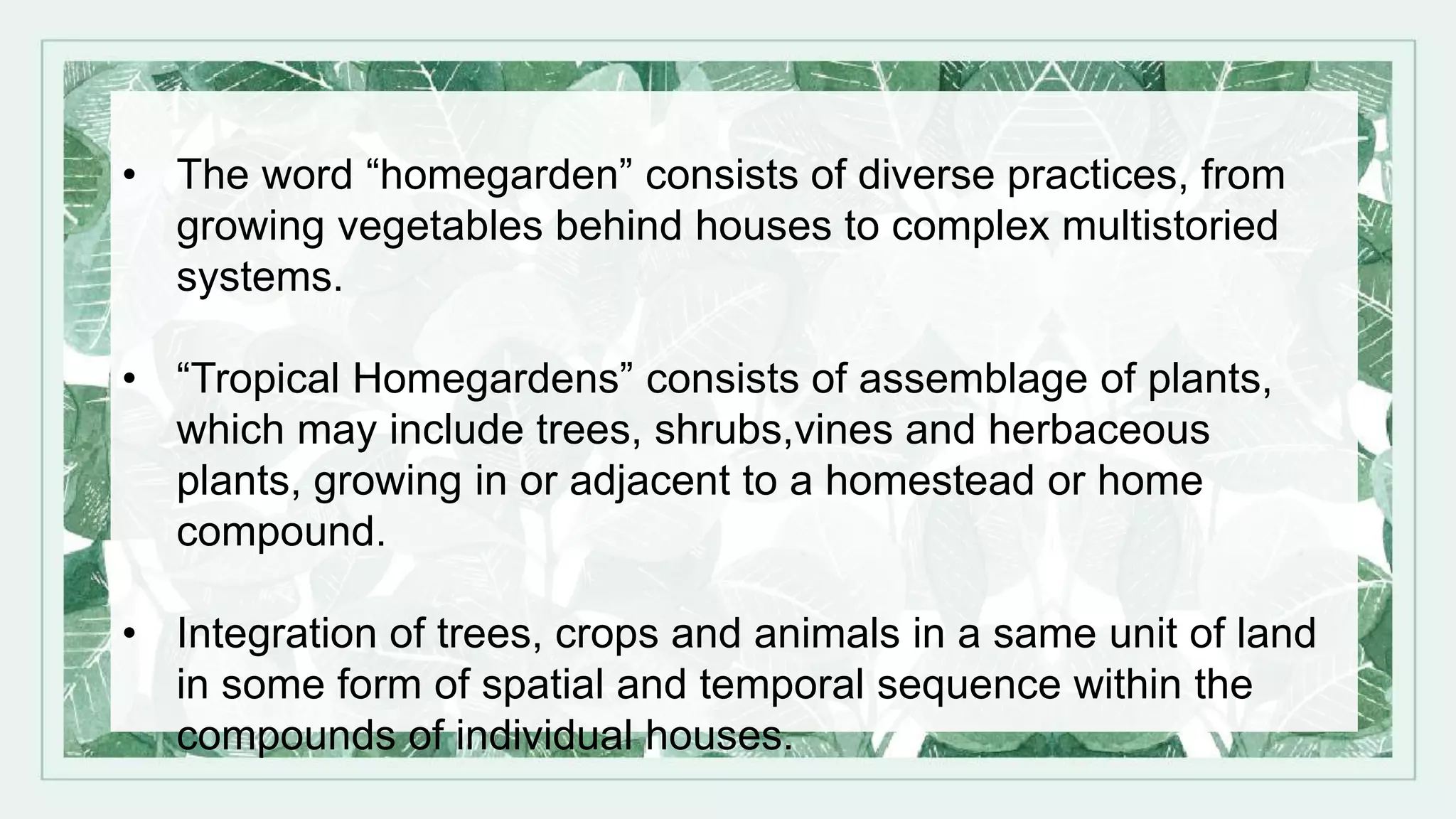 • The word “homegarden” consists of diverse practices, from growing vegetables behind houses to complex multistoried systems.

• “Tropical Homegardens” consists of assemblage of plants, which may include trees, shrubs,vines and herbaceous plants, growing in or adjacent to a homestead or home compound.

• Integration of trees, crops and animals in a same unit of land in some form of spatial and temporal sequence within the compounds of individual houses.